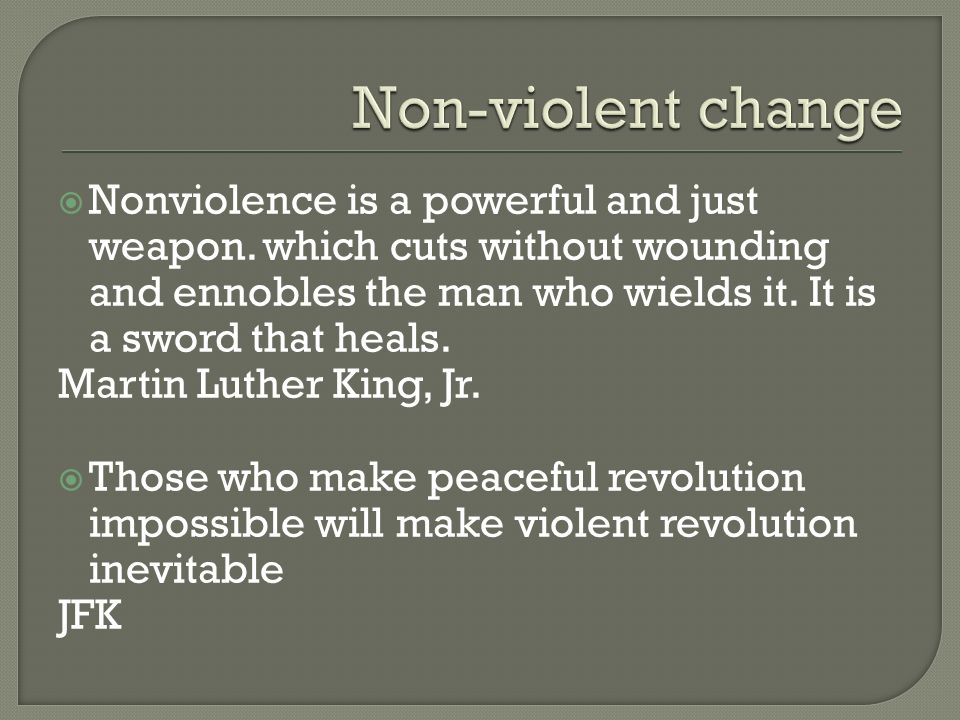 Non-violent change

Nonviolence is a powerful and just weapon. which cuts without wounding and ennobles the man who wields it. It is a sword that heals.
Martin Luther King, Jr.

Those who make peaceful revolution impossible will make violent revolution inevitable
JFK